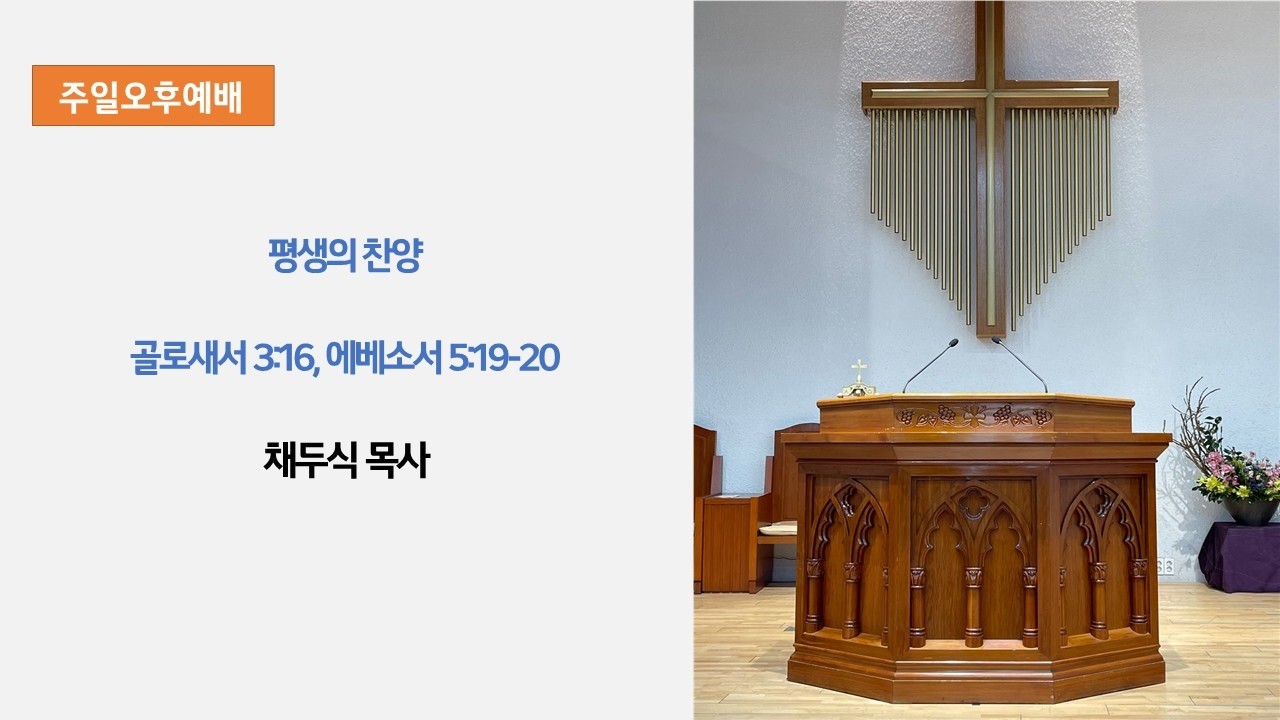 주일오후예배

평생의 찬양

골로새서 3:16, 에베소서 5:19-20

채두식 목사